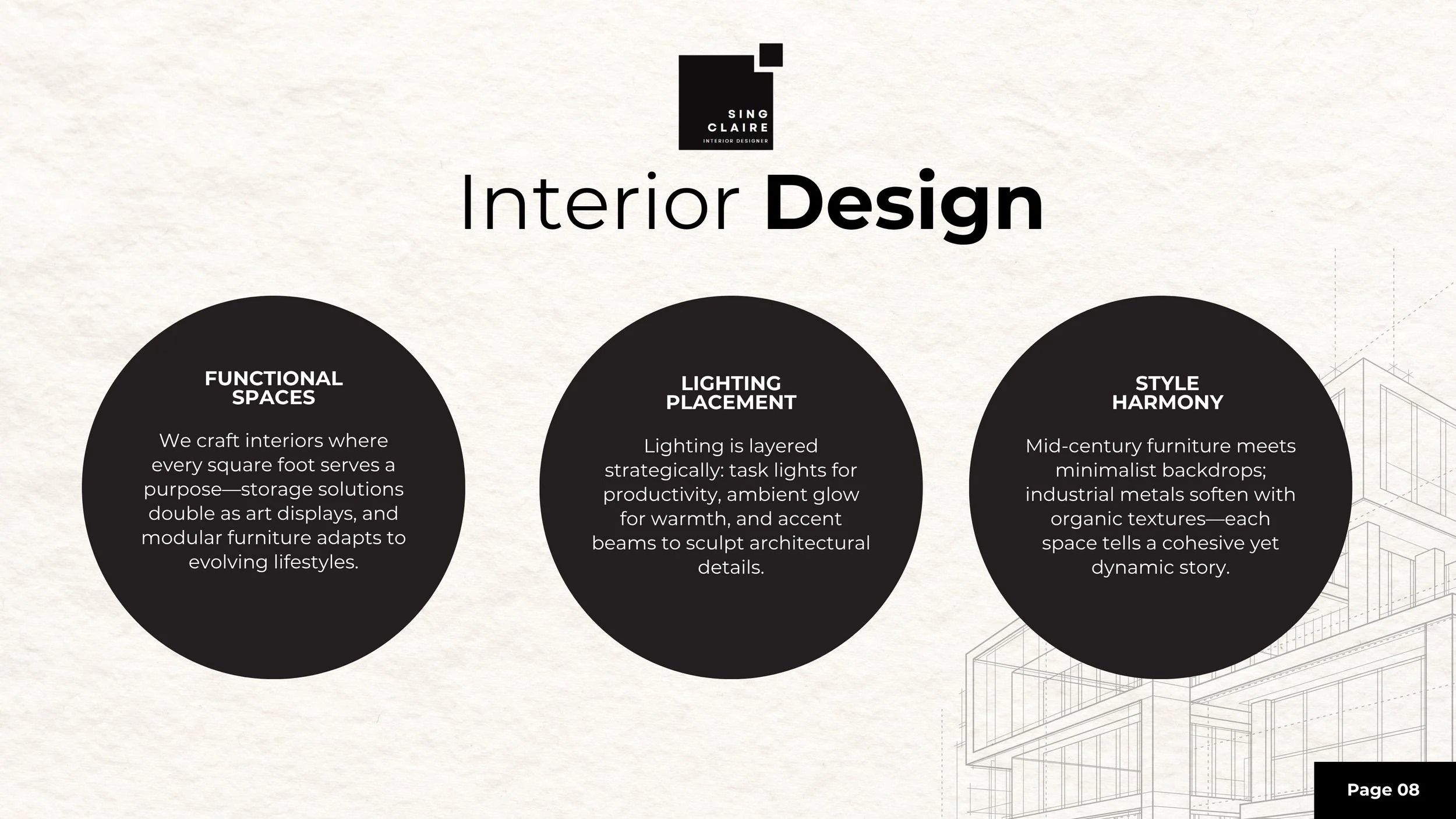 SING
CLAIRE
INTERIOR DESIGNER

Interior Design

FUNCTIONAL SPACES

We craft interiors where every square foot serves a purpose—storage solutions double as art displays, and modular furniture adapts to evolving lifestyles.

LIGHTING PLACEMENT

Lighting is layered strategically: task lights for productivity, ambient glow for warmth, and accent beams to sculpt architectural details.

STYLE HARMONY

Mid-century furniture meets minimalist backdrops; industrial metals soften with organic textures—each space tells a cohesive yet dynamic story.

Page 08